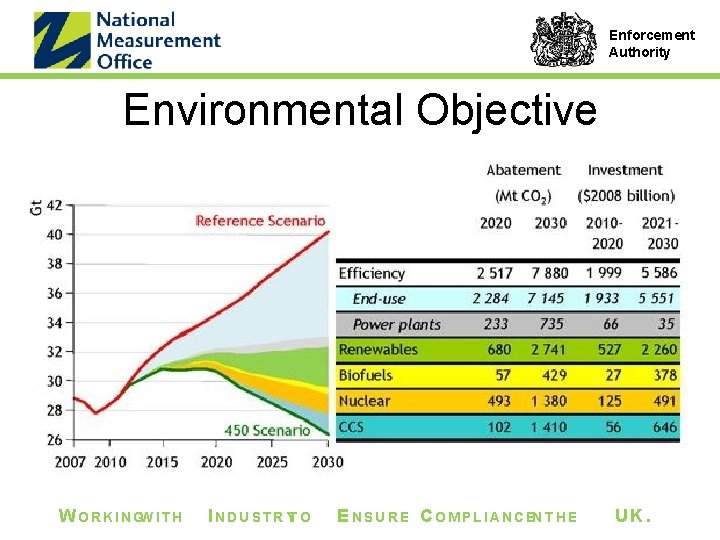 National Measurement Office

Enforcement Authority

Environmental Objective

Gt
42
40
38
36
34
32
30
28
26
2007 2010 2015 2020 2025 2030
Reference Scenario
450 Scenario

| | Abatement (Mt $CO_2$) 2020 | Abatement (Mt $CO_2$) 2030 | Investment ($2008 billion) 2010-2020 | Investment ($2008 billion) 2021-2030 |
|---|---|---|---|---|
| Efficiency | 2 517 | 7 880 | 1 999 | 5 586 |
| End-use | 2 284 | 7 145 | 1 933 | 5 551 |
| Power plants | 233 | 735 | 66 | 35 |
| Renewables | 680 | 2 741 | 527 | 2 260 |
| Biofuels | 57 | 429 | 27 | 378 |
| Nuclear | 493 | 1 380 | 125 | 491 |
| CCS | 102 | 1 410 | 56 | 646 |

WORKINGWITH INDUSTRYTO ENSURE COMPLIANCEINTHE UK.